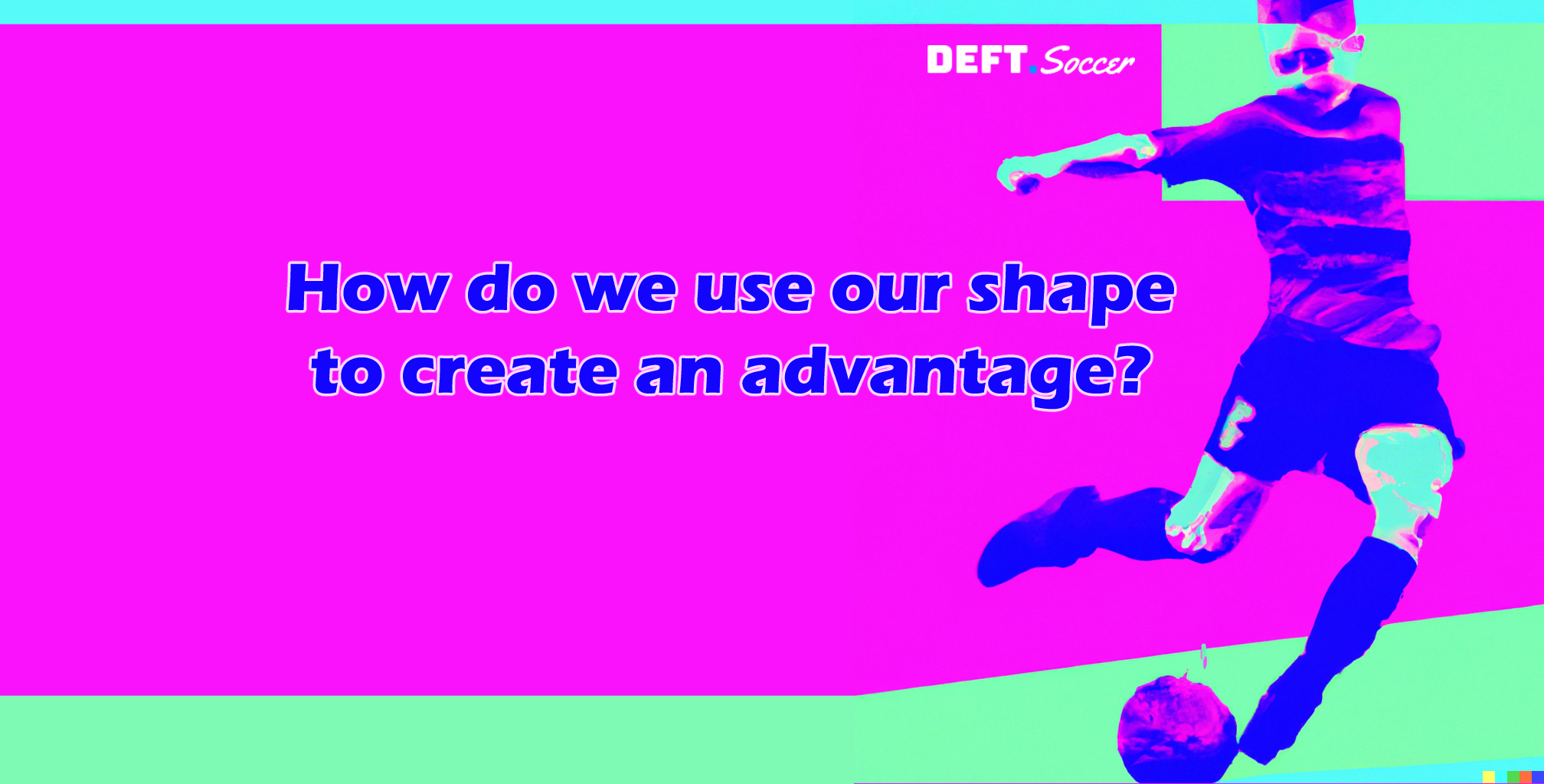 DEFT.Soccer

How do we use our shape to create an advantage?